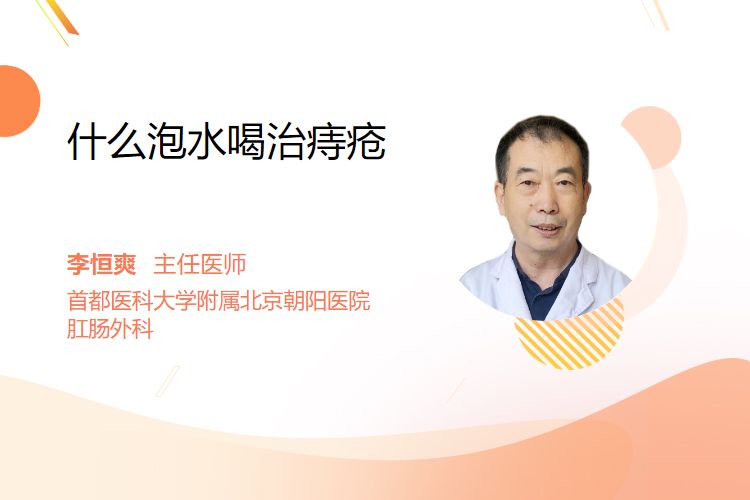 什么泡水喝治痔疮

李恒爽 主任医师
首都医科大学附属北京朝阳医院
肛肠外科